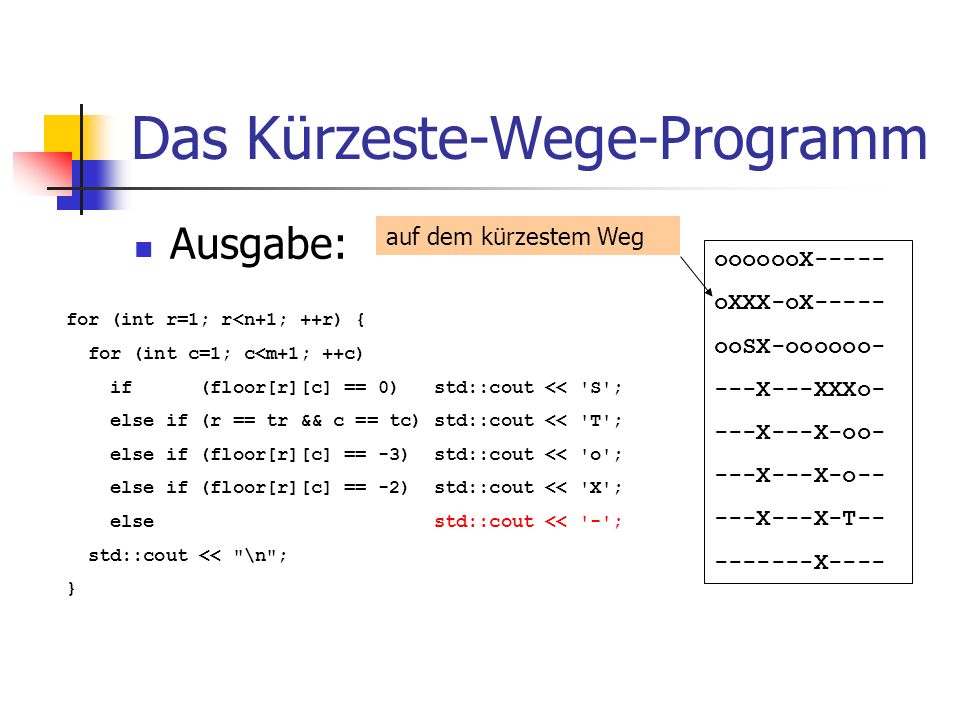 Das Kürzeste-Wege-Programm

Ausgabe:

auf dem kürzestem Weg

for (int r=1; r<n+1; ++r) {
  for (int c=1; c<m+1; ++c)
    if      (floor[r][c] == 0)   std::cout << 'S';
    else if (r == tr && c == tc) std::cout << 'T';
    else if (floor[r][c] == -3)  std::cout << 'o';
    else if (floor[r][c] == -2)  std::cout << 'X';
    else                         std::cout << '-';
  std::cout << "\n";
}

ooooooX-----
oXXX-oX-----
ooSX-oooooo-
---X---XXXo-
---X---X-oo-
---X---X-o--
---X---X-T--
-------X----